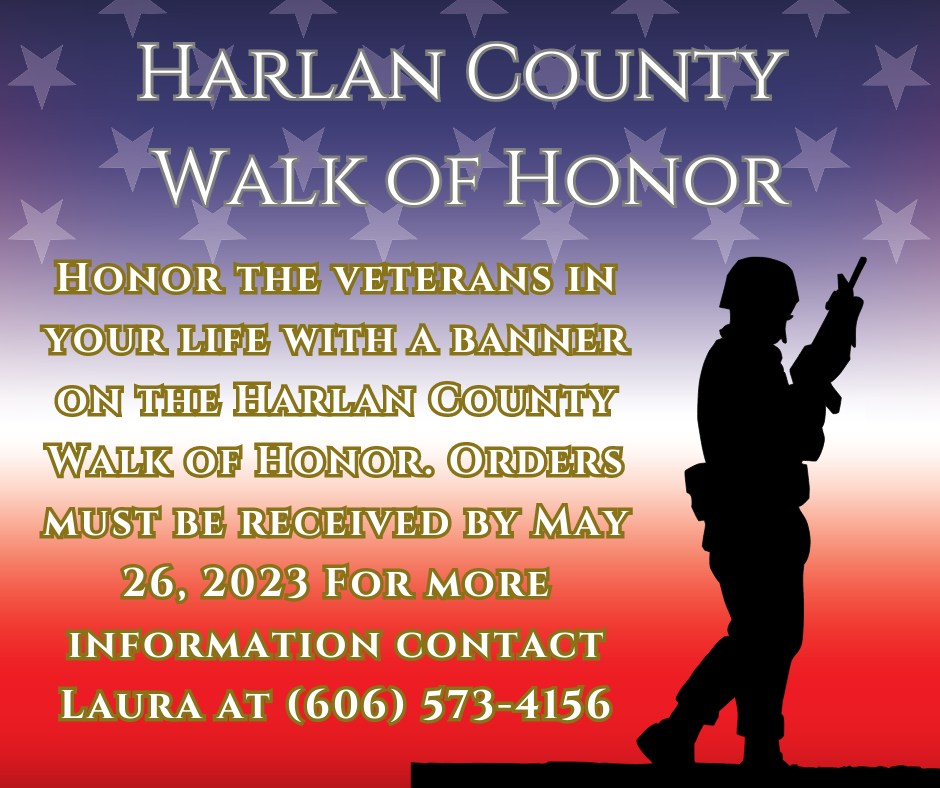 Harlan County Walk of Honor

Honor the veterans in your life with a banner on the Harlan County Walk of Honor. Orders must be received by May 26, 2023 For more information contact Laura at (606) 573-4156